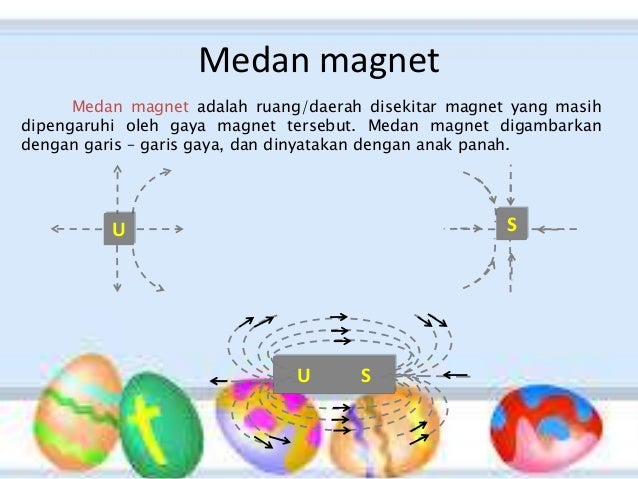 Medan magnet

Medan magnet adalah ruang/daerah disekitar magnet yang masih dipengaruhi oleh gaya magnet tersebut. Medan magnet digambarkan dengan garis – garis gaya, dan dinyatakan dengan anak panah.

U

S

U S